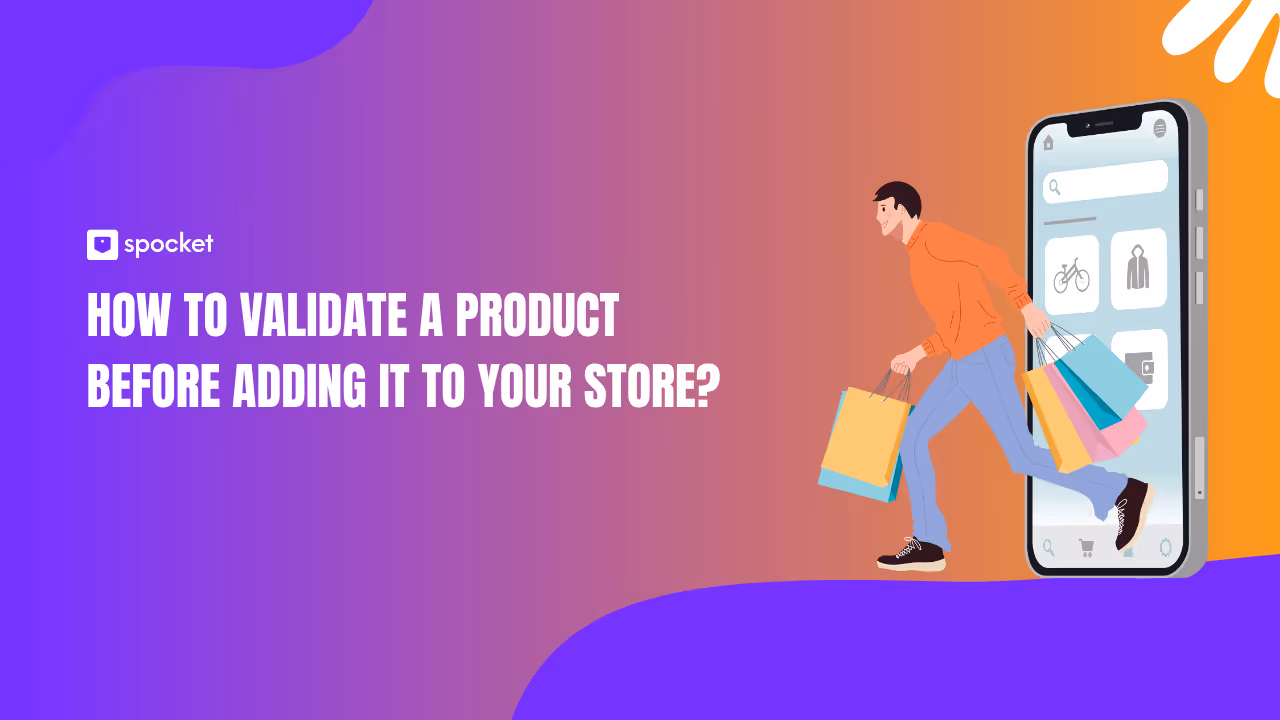 spocket

HOW TO VALIDATE A PRODUCT BEFORE ADDING IT TO YOUR STORE?